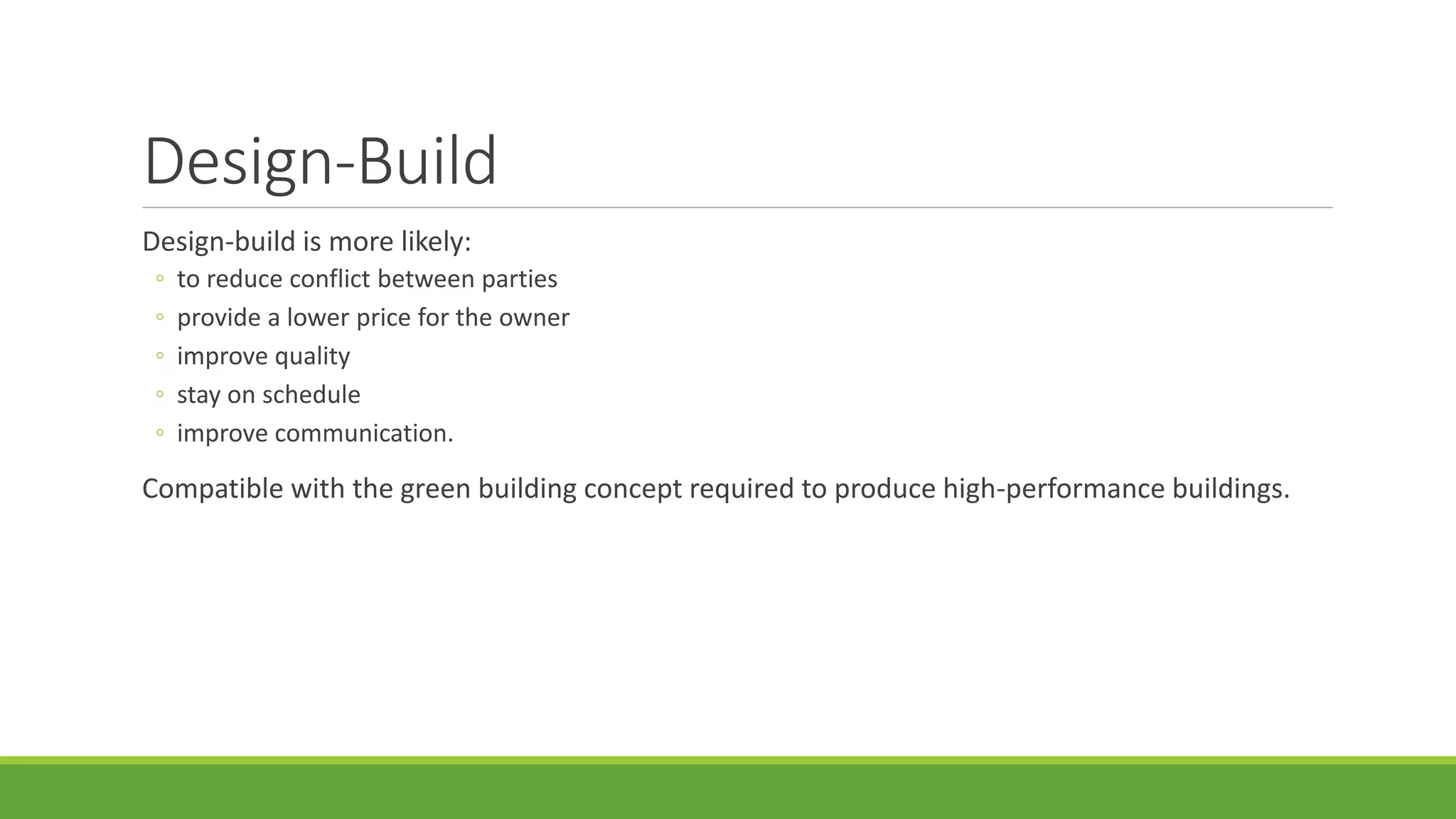 Design-Build

Design-build is more likely:
◦ to reduce conflict between parties
◦ provide a lower price for the owner
◦ improve quality
◦ stay on schedule
◦ improve communication.

Compatible with the green building concept required to produce high-performance buildings.